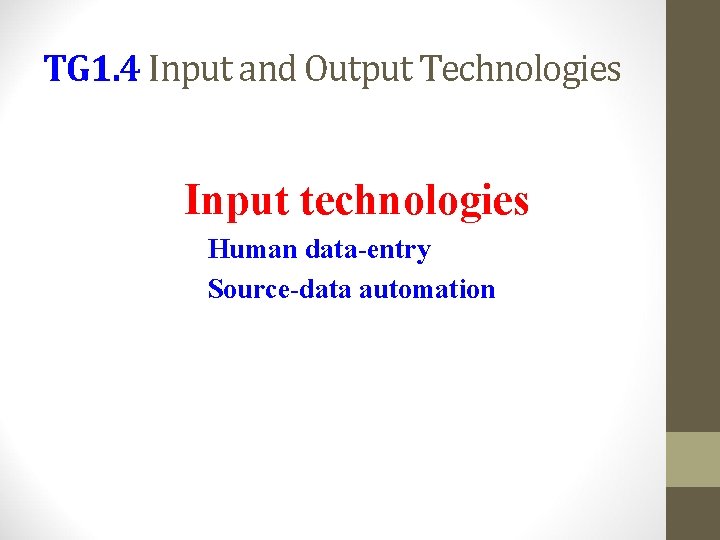 TG1.4 Input and Output Technologies

Input technologies

Human data-entry

Source-data automation